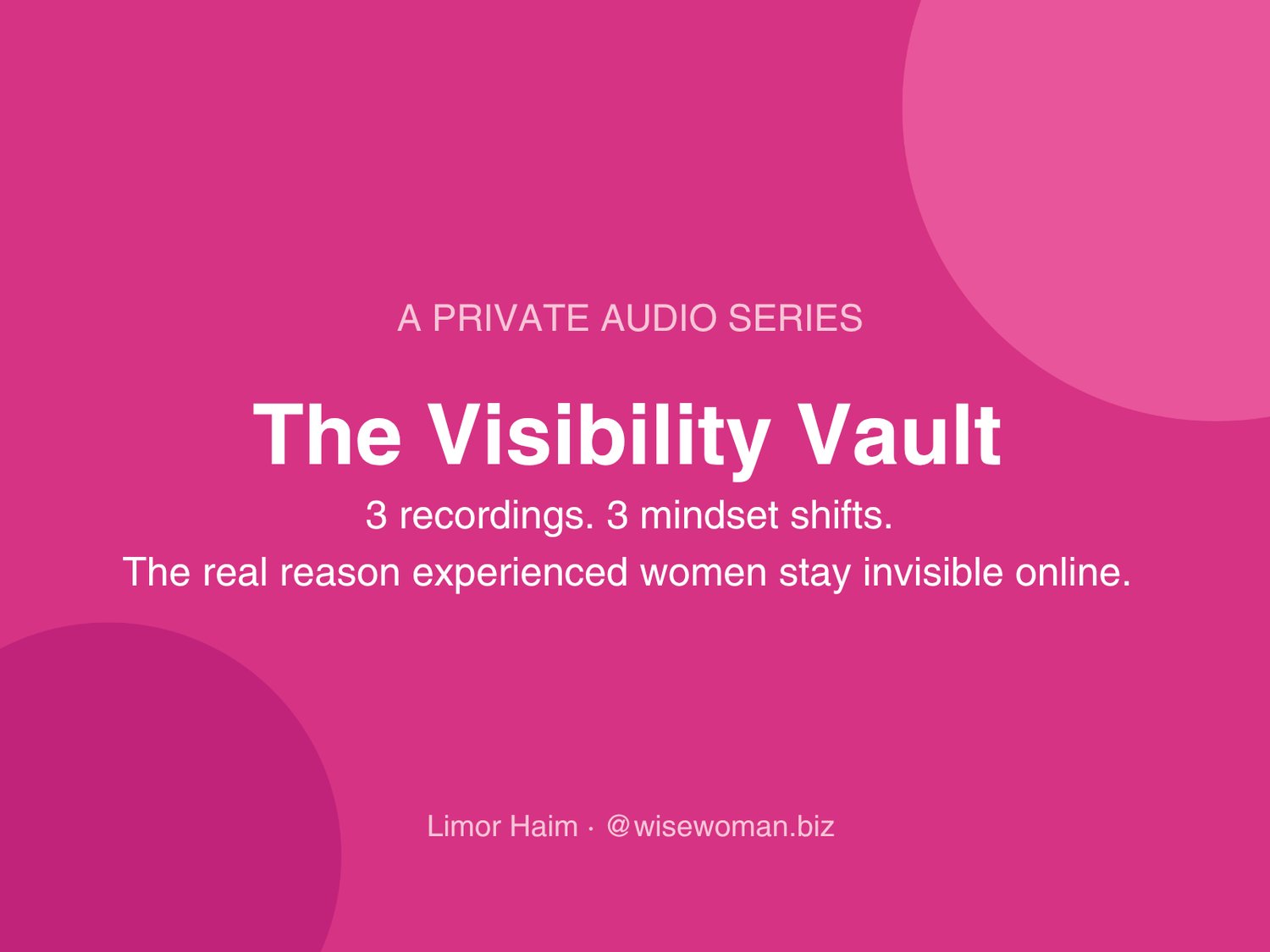 A PRIVATE AUDIO SERIES

The Visibility Vault

3 recordings. 3 mindset shifts.

The real reason experienced women stay invisible online.

Limor Haim · @wisewoman.biz